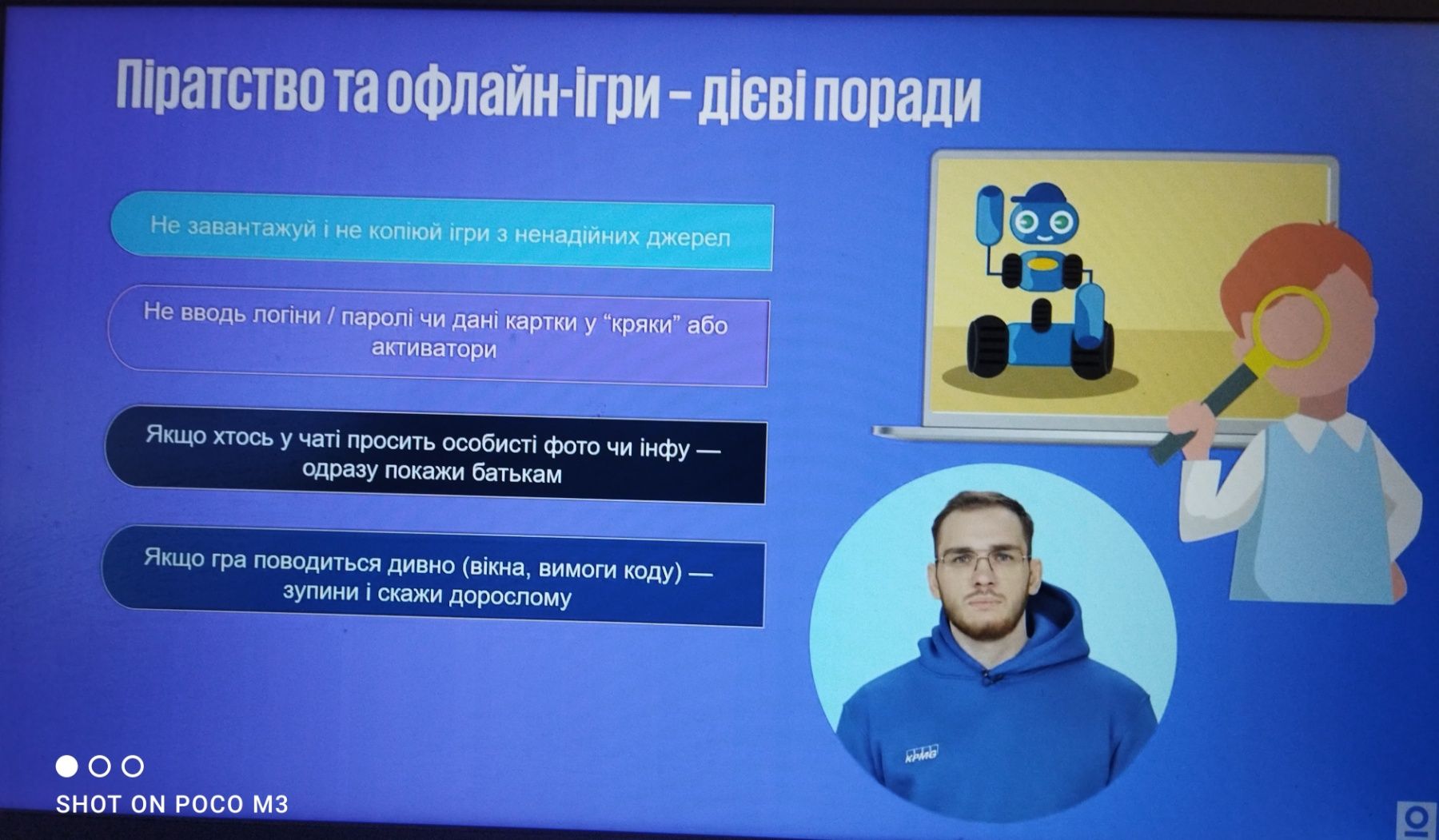 Піратство та офлайн-ігри – дієві поради

Не завантажуй і не копіюй ігри з ненадійних джерел

Не вводь логіни / паролі чи дані картки у “кряки” або активатори

Якщо хтось у чаті просить особисті фото чи інфу — одразу покажи батькам

Якщо гра поводиться дивно (вікна, вимоги коду) — зупини і скажи дорослому

KPMG

SHOT ON POCO M3